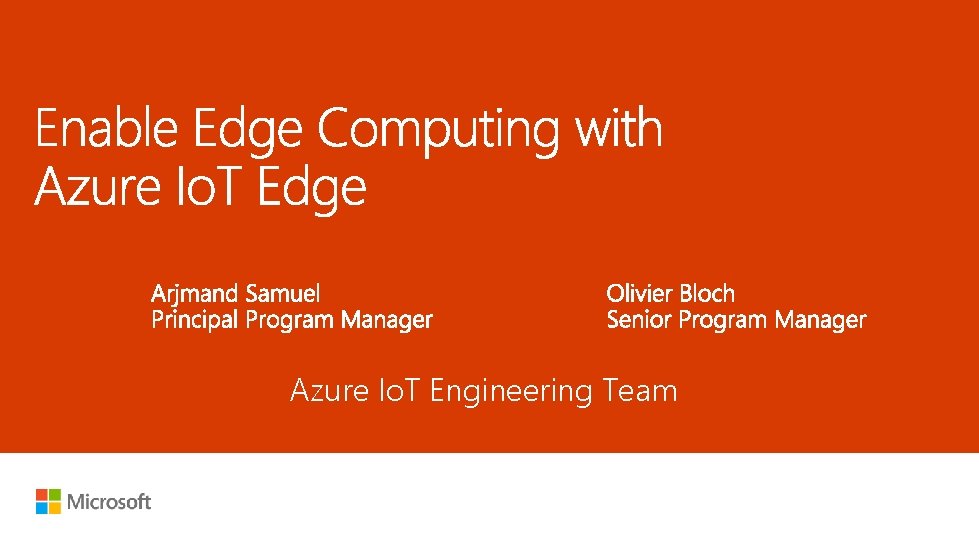 Enable Edge Computing with Azure IoT Edge

Arjmand Samuel
Principal Program Manager

Olivier Bloch
Senior Program Manager

Azure IoT Engineering Team

Microsoft